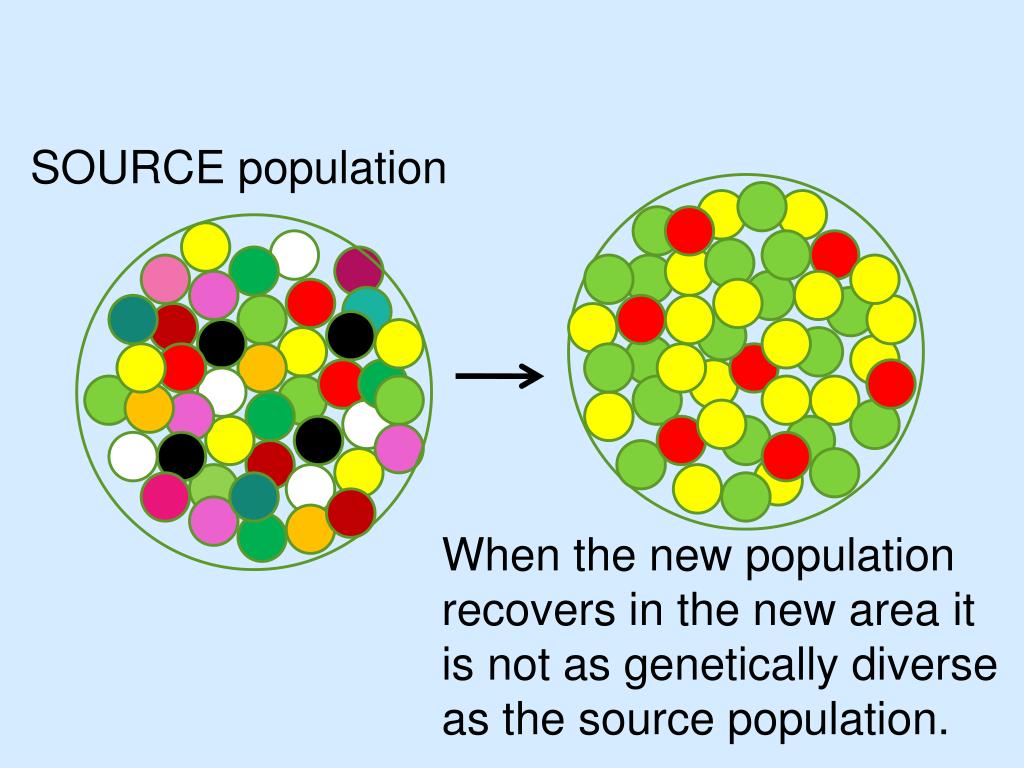 SOURCE population

When the new population recovers in the new area it is not as genetically diverse as the source population.